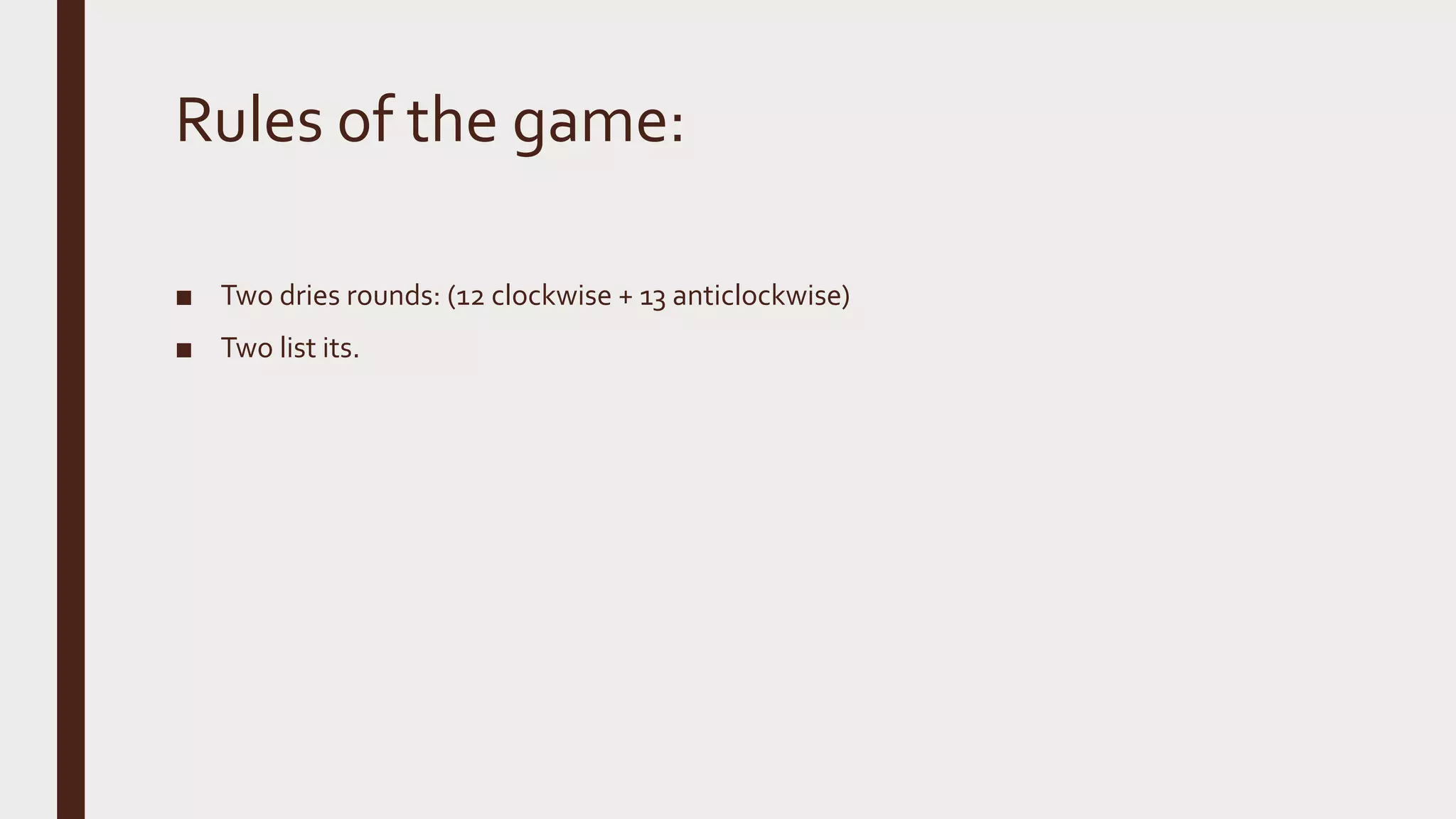 Rules of the game:

■ Two dries rounds: (12 clockwise + 13 anticlockwise)

■ Two list its.